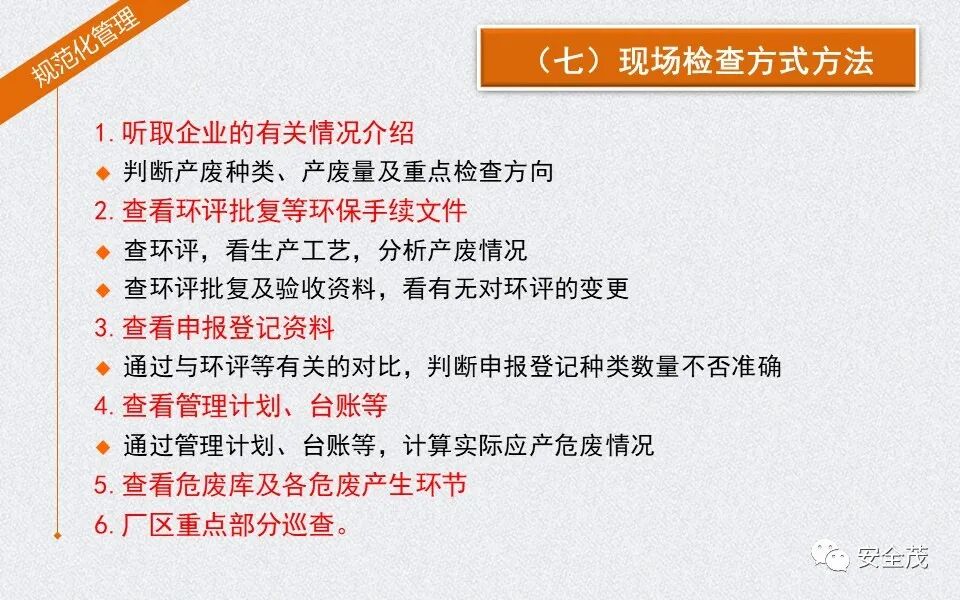 规范化管理

（七）现场检查方式方法

1. 听取企业的有关情况介绍
◆ 判断产废种类、产废量及重点检查方向
2. 查看环评批复等环保手续文件
◆ 查环评，看生产工艺，分析产废情况
◆ 查环评批复及验收资料，看有无对环评的变更
3. 查看申报登记资料
◆ 通过与环评等有关的对比，判断申报登记种类数量不否准确
4. 查看管理计划、台账等
◆ 通过管理计划、台账等，计算实际应产危废情况
5. 查看危废库及各危废产生环节
6. 厂区重点部分巡查。

安全茂